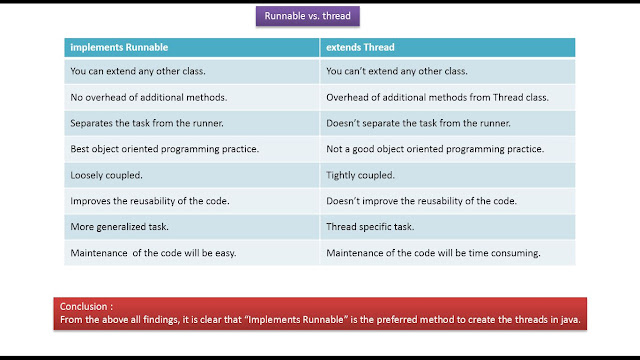 Runnable vs. thread

| implements Runnable | extends Thread |
|---|---|
| You can extend any other class. | You can't extend any other class. |
| No overhead of additional methods. | Overhead of additional methods from Thread class. |
| Separates the task from the runner. | Doesn't separate the task from the runner. |
| Best object oriented programming practice. | Not a good object oriented programming practice. |
| Loosely coupled. | Tightly coupled. |
| Improves the reusability of the code. | Doesn't improve the reusability of the code. |
| More generalized task. | Thread specific task. |
| Maintenance of the code will be easy. | Maintenance of the code will be time consuming. |

Conclusion :
From the above all findings, it is clear that "Implements Runnable" is the preferred method to create the threads in java.